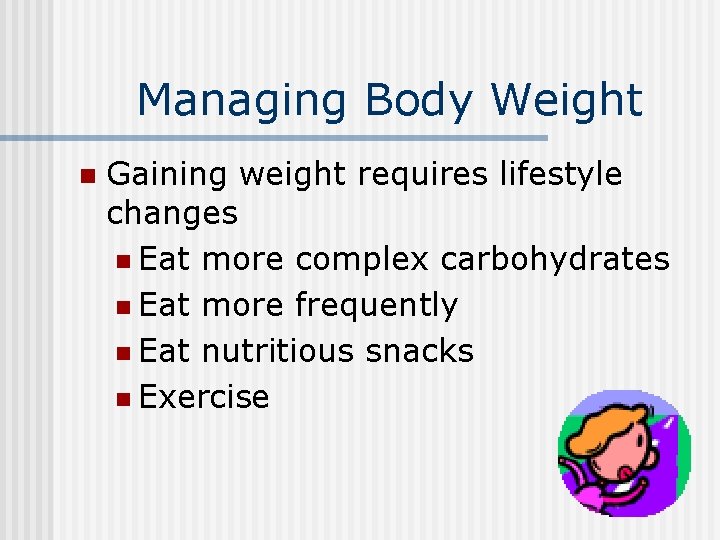 Managing Body Weight

- Gaining weight requires lifestyle changes
  - Eat more complex carbohydrates
  - Eat more frequently
  - Eat nutritious snacks
  - Exercise